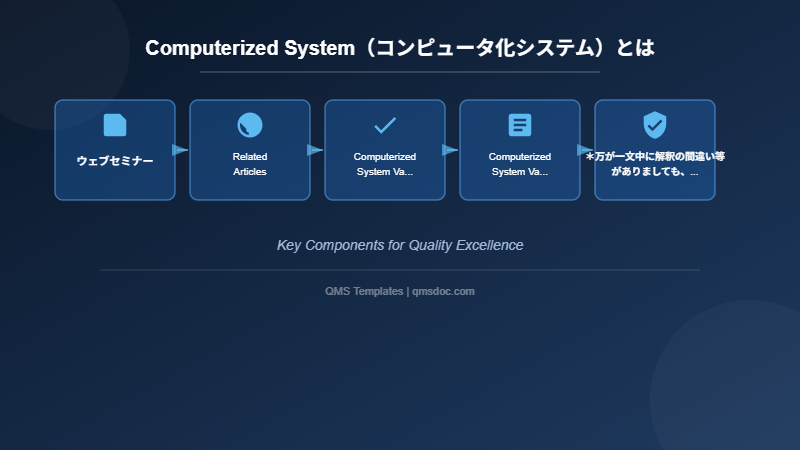 Computerized System（コンピュータ化システム）とは

ウェブセミナー

Related Articles

Computerized System Va...

Computerized System Va...

＊万が一文中に解釈の間違い等がありましても、...

Key Components for Quality Excellence

QMS Templates | qmsdoc.com